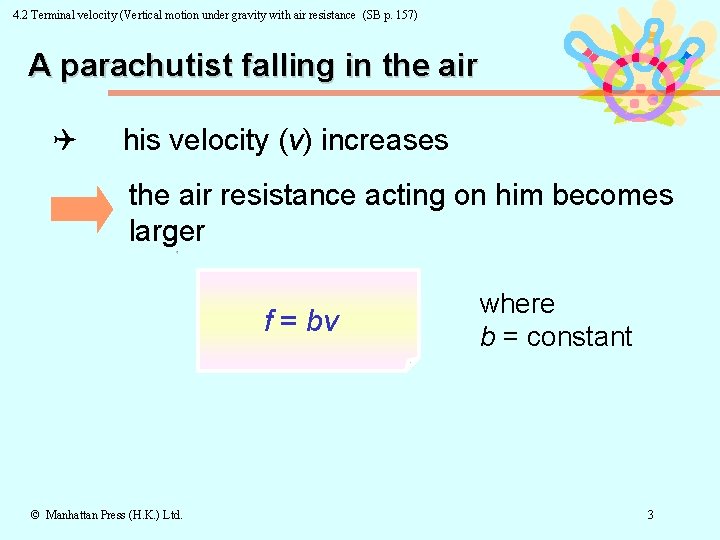 4.2 Terminal velocity (Vertical motion under gravity with air resistance (SB p. 157)

A parachutist falling in the air

his velocity ($v$) increases

the air resistance acting on him becomes larger

$f = bv$

where
$b$ = constant

© Manhattan Press (H.K.) Ltd.

3